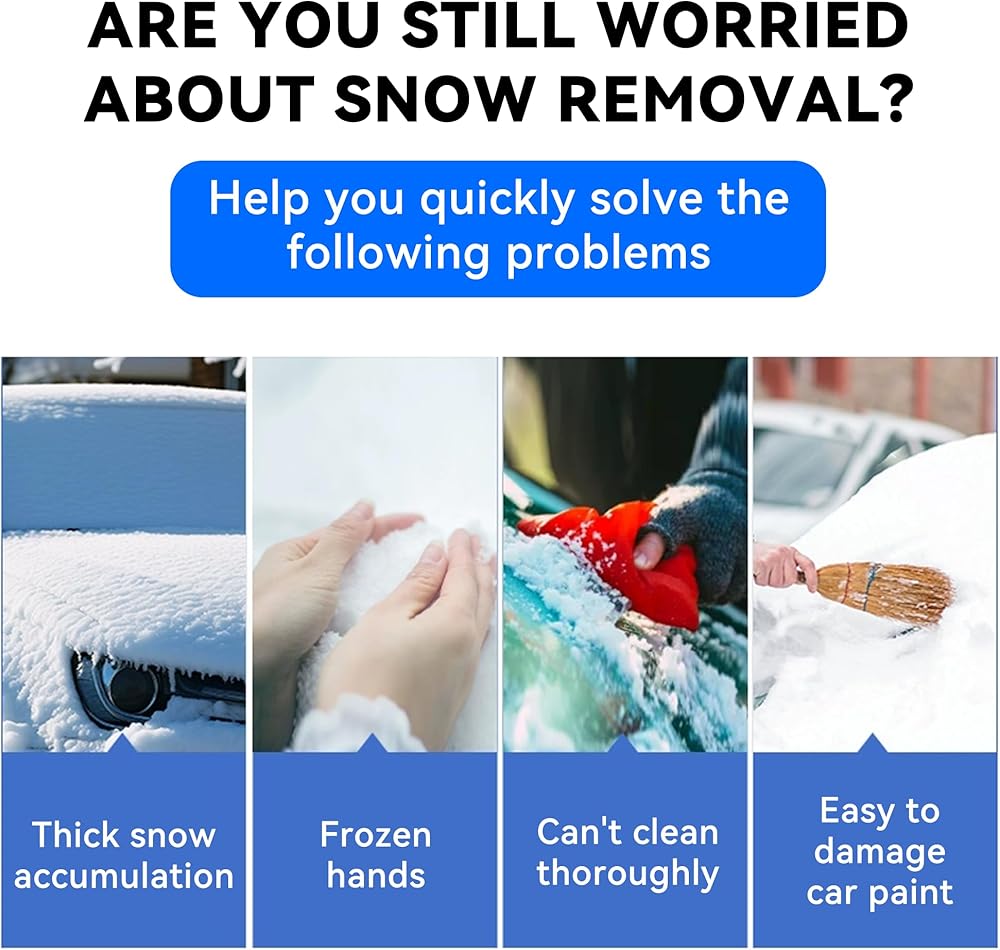 ARE YOU STILL WORRIED ABOUT SNOW REMOVAL?

Help you quickly solve the following problems

Thick snow accumulation

Frozen hands

Can't clean thoroughly

Easy to damage car paint